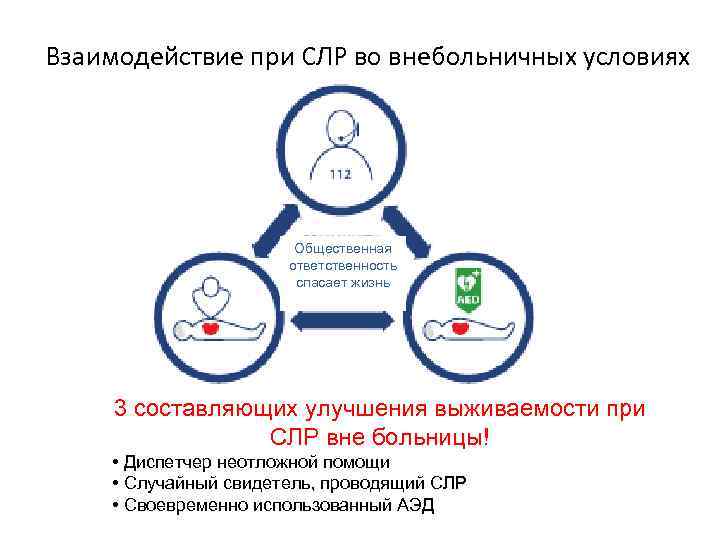 Взаимодействие при СЛР во внебольничных условиях

112

Общественная ответственность спасает жизнь

AED

3 составляющих улучшения выживаемости при СЛР вне больницы!

• Диспетчер неотложной помощи
• Случайный свидетель, проводящий СЛР
• Своевременно использованный АЭД